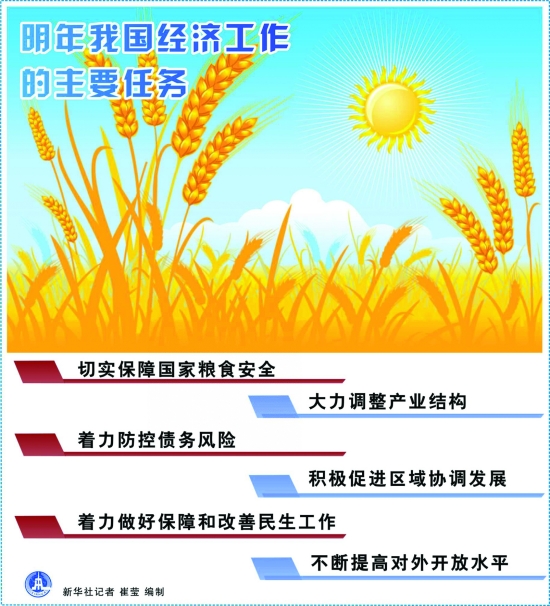 明年我国经济工作的主要任务

切实保障国家粮食安全

大力调整产业结构

着力防控债务风险

积极促进区域协调发展

着力做好保障和改善民生工作

不断提高对外开放水平

新华社记者 崔莹 编制